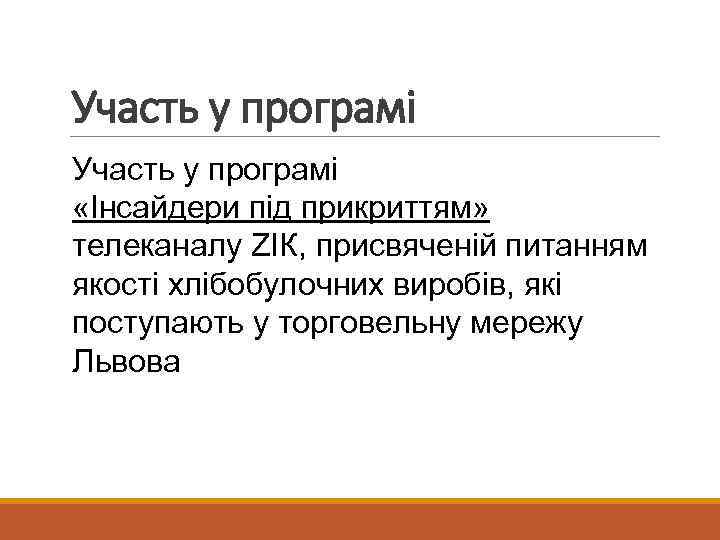 Участь у програмі

Участь у програмі «Інсайдери під прикриттям» телеканалу ZIK, присвяченій питанням якості хлібобулочних виробів, які поступають у торговельну мережу Львова